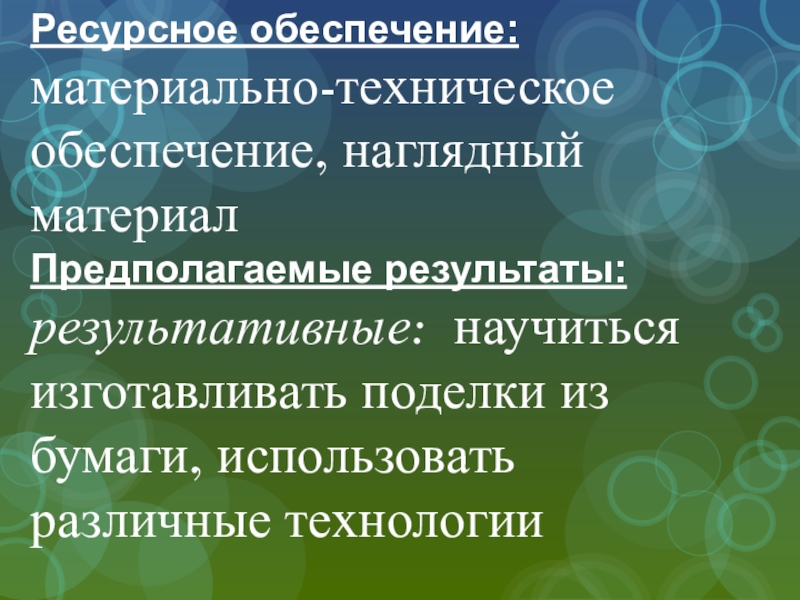 Ресурсное обеспечение:
материально-техническое обеспечение, наглядный материал
Предполагаемые результаты:
результативные: научиться изготавливать поделки из бумаги, использовать различные технологии